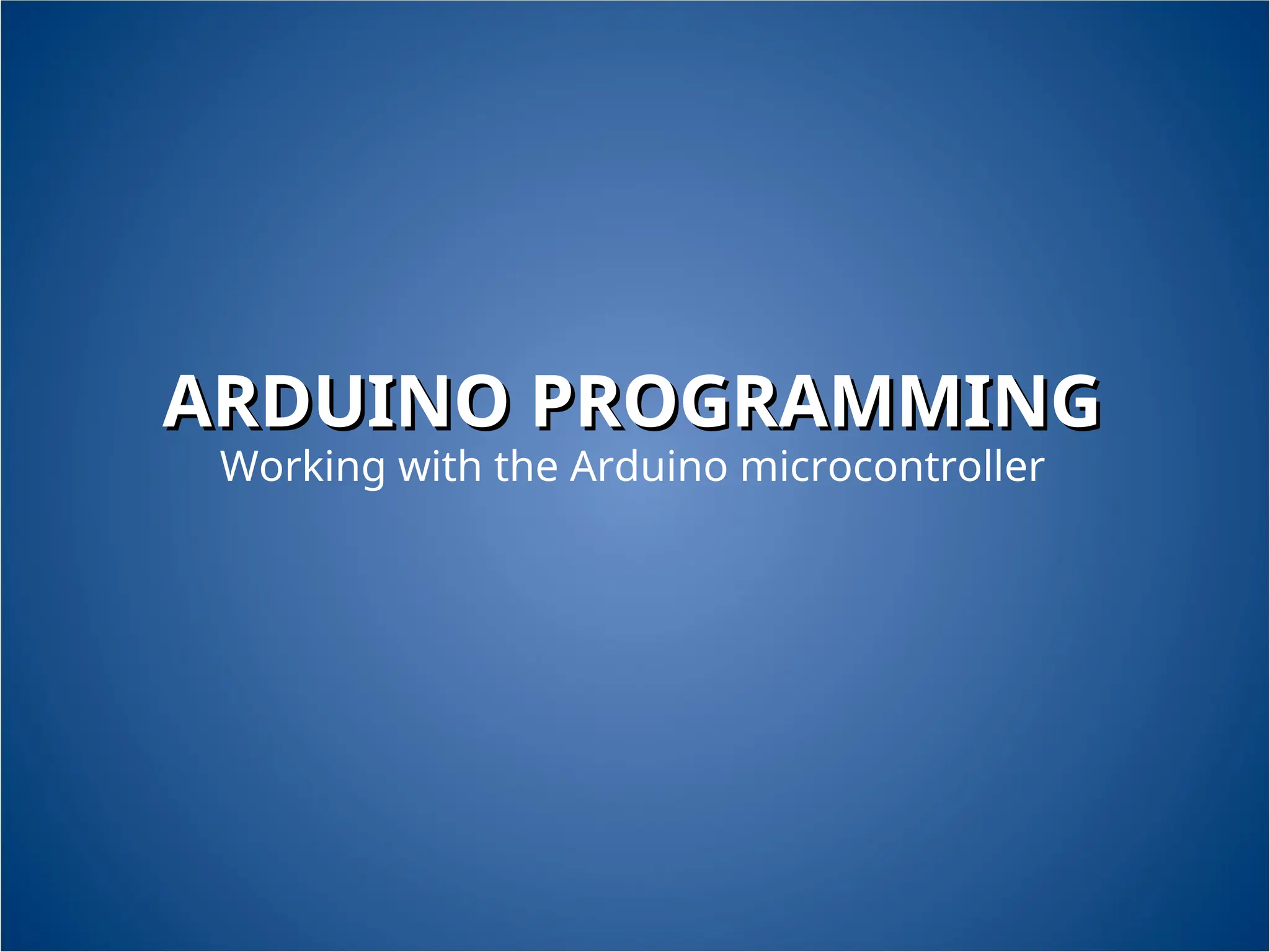 ARDUINO PROGRAMMING
Working with the Arduino microcontroller